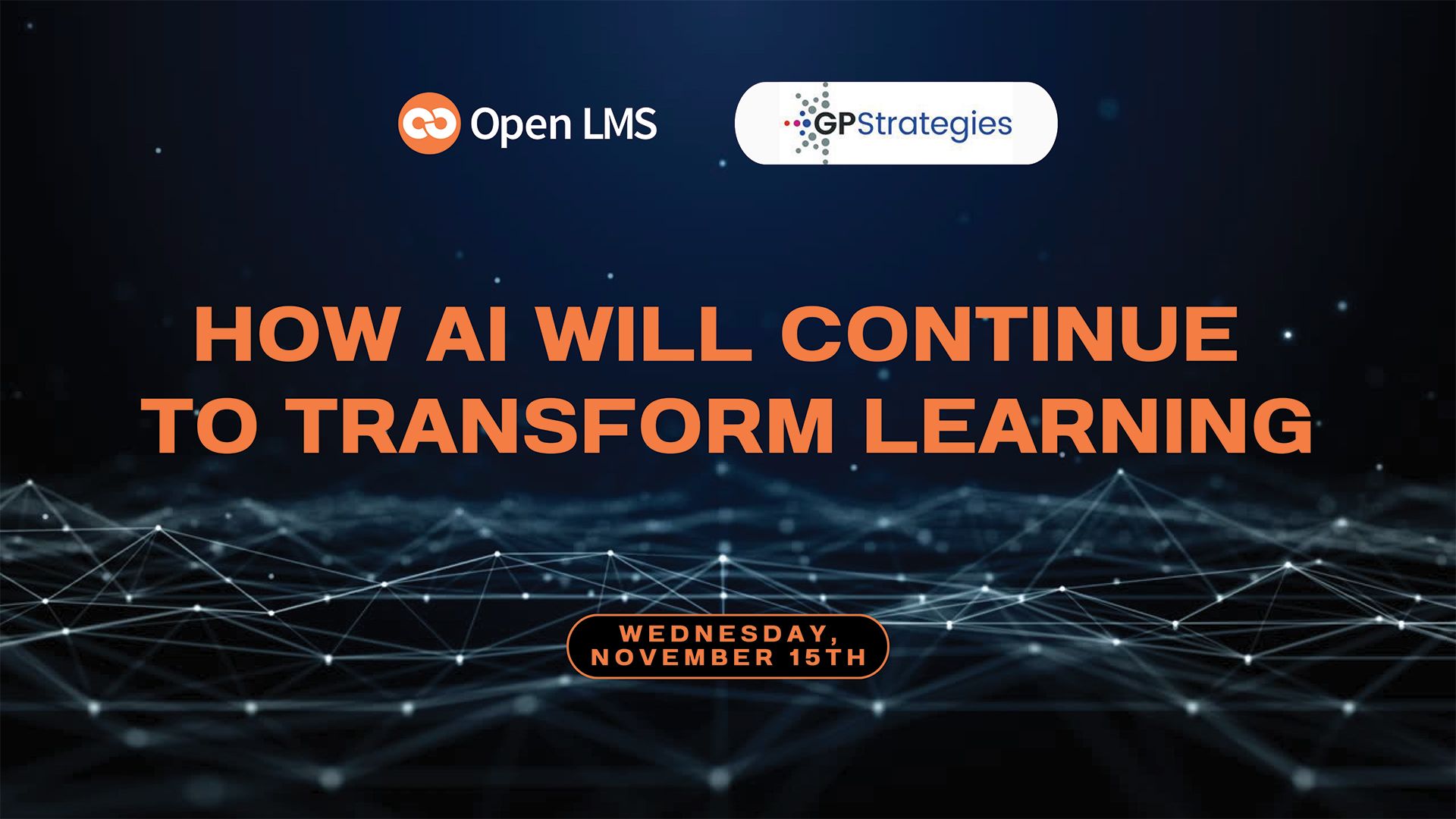 Open LMS

GPStrategies

HOW AI WILL CONTINUE TO TRANSFORM LEARNING

WEDNESDAY, NOVEMBER 15TH